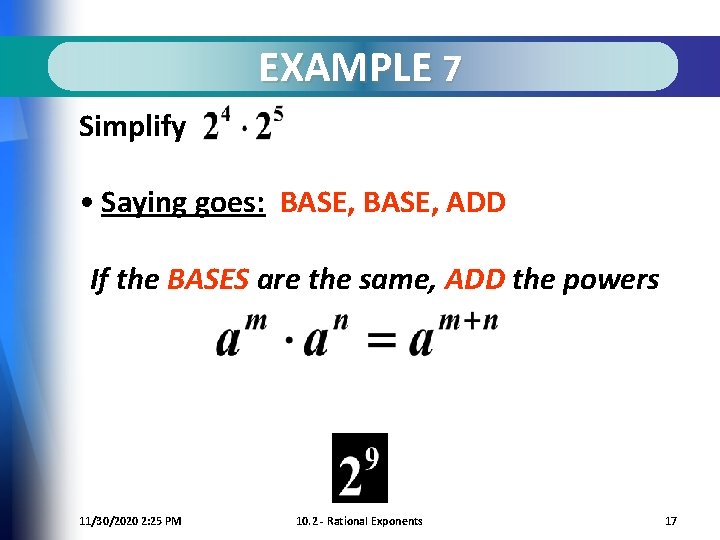 EXAMPLE 7

Simplify $2^4 \cdot 2^5$

• Saying goes: BASE, BASE, ADD

If the BASES are the same, ADD the powers

$a^m \cdot a^n = a^{m+n}$

$2^9$

11/30/2020 2:25 PM

10.2 - Rational Exponents

17